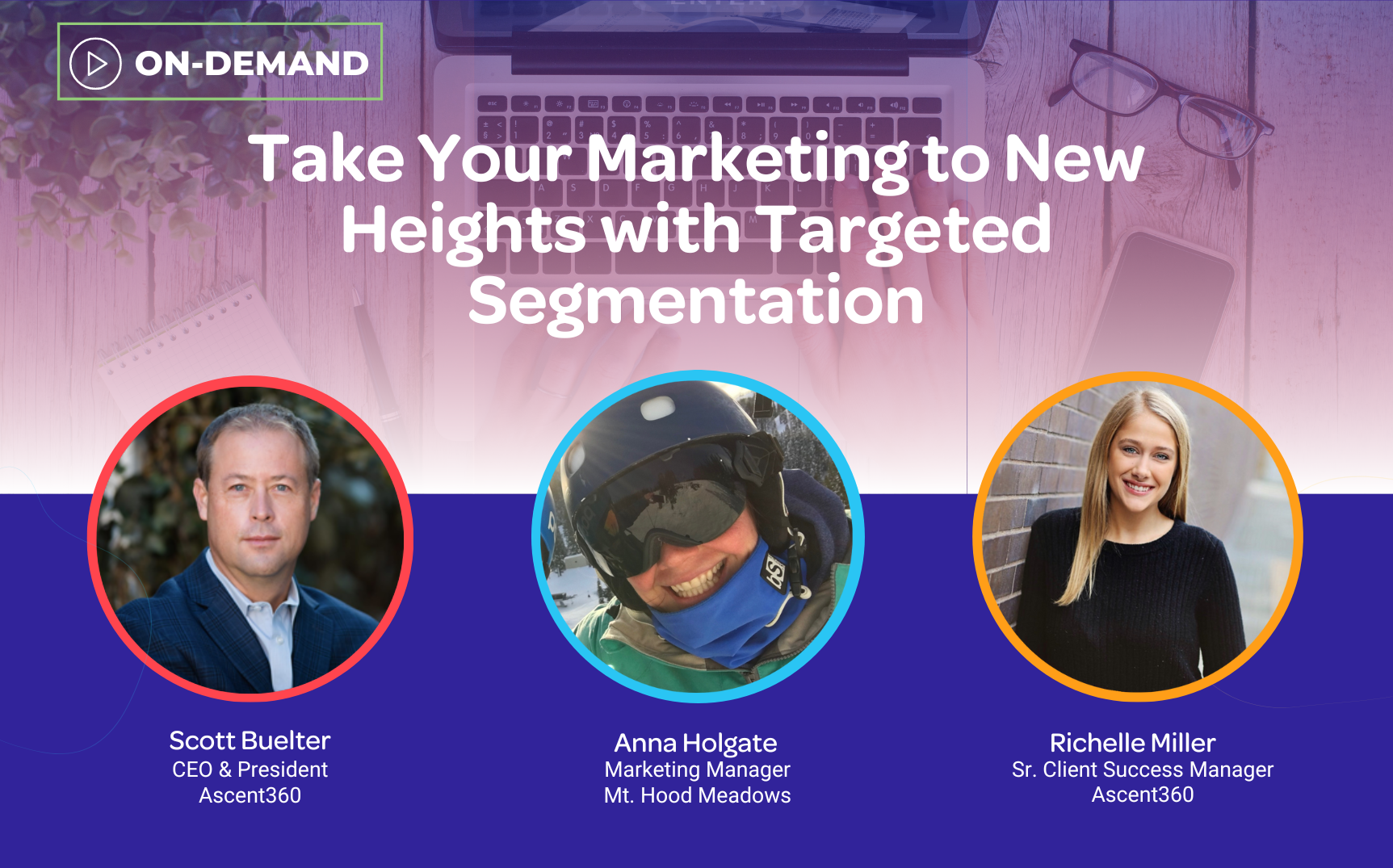 ON-DEMAND

Take Your Marketing to New Heights with Targeted Segmentation

Scott Buelter
CEO & President
Ascent360

Anna Holgate
Marketing Manager
Mt. Hood Meadows

Richelle Miller
Sr. Client Success Manager
Ascent360